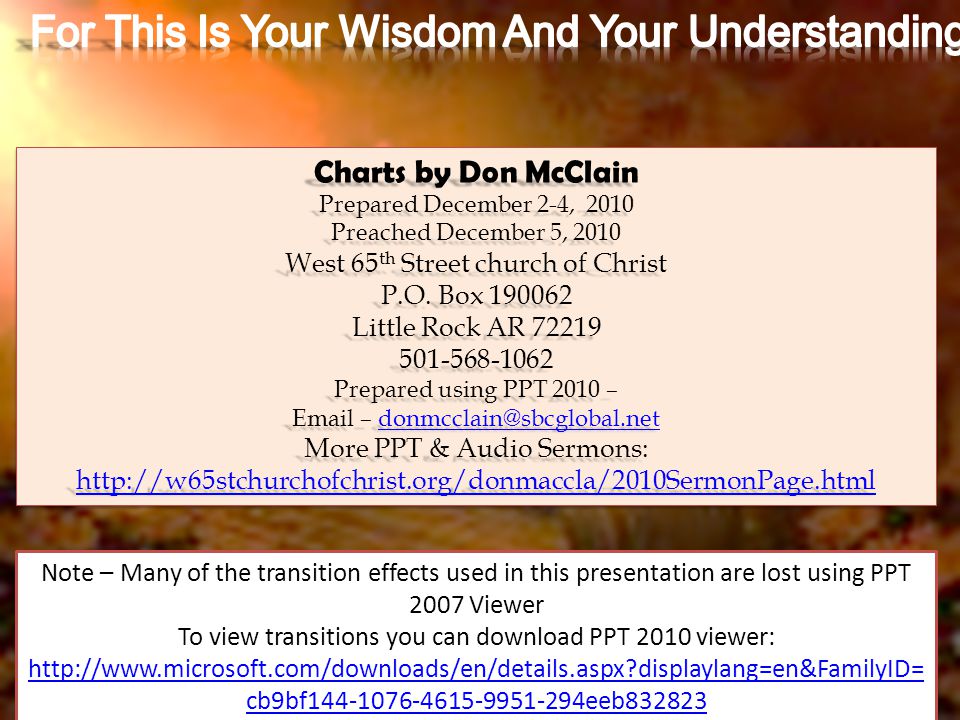 For This Is Your Wisdom And Your Understanding

Charts by Don McClain
Prepared December 2-4, 2010
Preached December 5, 2010
West 65$^{th}$ Street church of Christ
P.O. Box 190062
Little Rock AR 72219
501-568-1062
Prepared using PPT 2010 –
Email – donmcclain@sbcglobal.net
More PPT & Audio Sermons:
http://w65stchurchofchrist.org/donmaccla/2010SermonPage.html

Note – Many of the transition effects used in this presentation are lost using PPT 2007 Viewer
To view transitions you can download PPT 2010 viewer:
http://www.microsoft.com/downloads/en/details.aspx?displaylang=en&FamilyID=cb9bf144-1076-4615-9951-294eeb832823